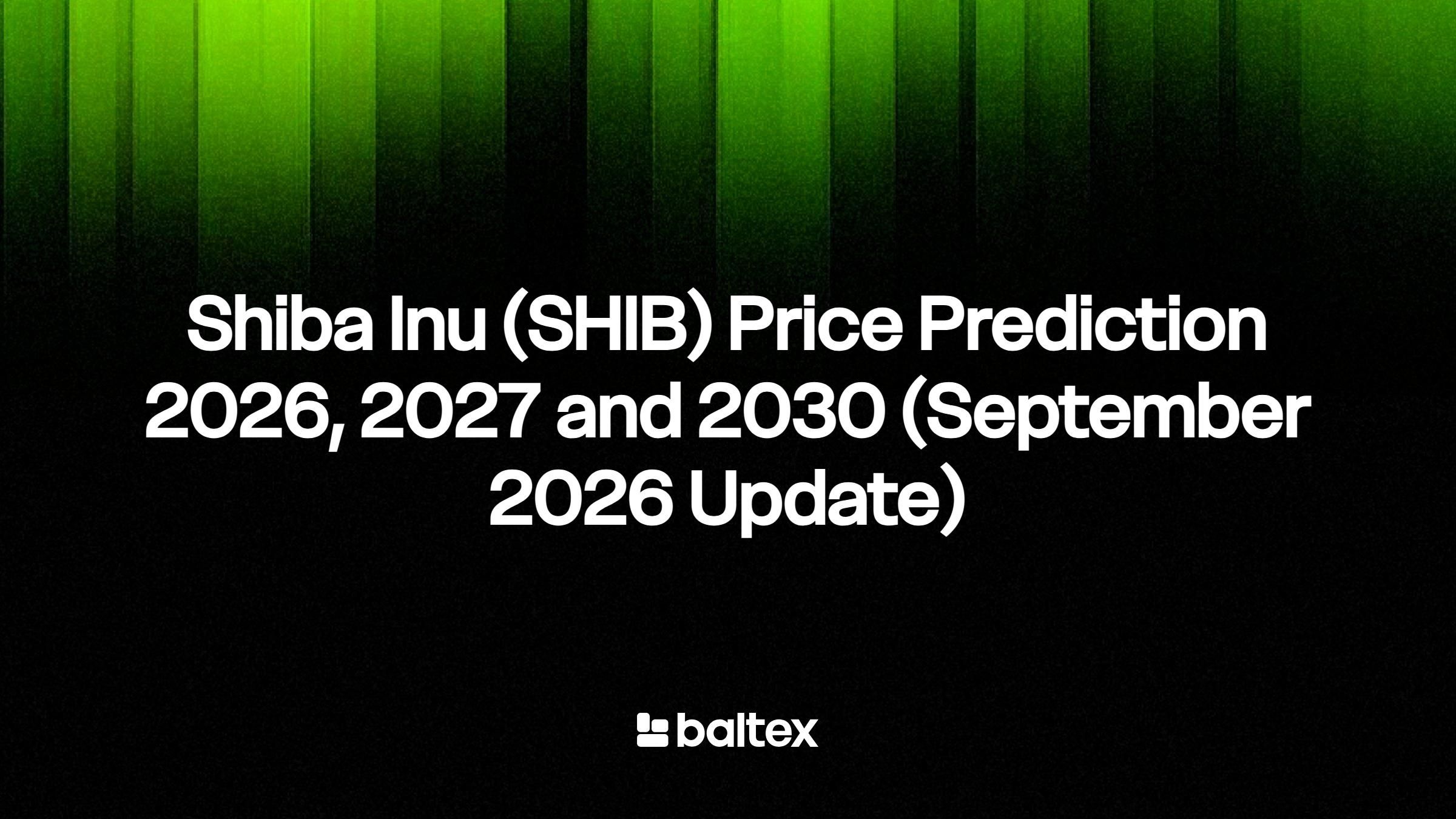 Shiba Inu (SHIB) Price Prediction 2026, 2027 and 2030 (September 2026 Update)

baltex